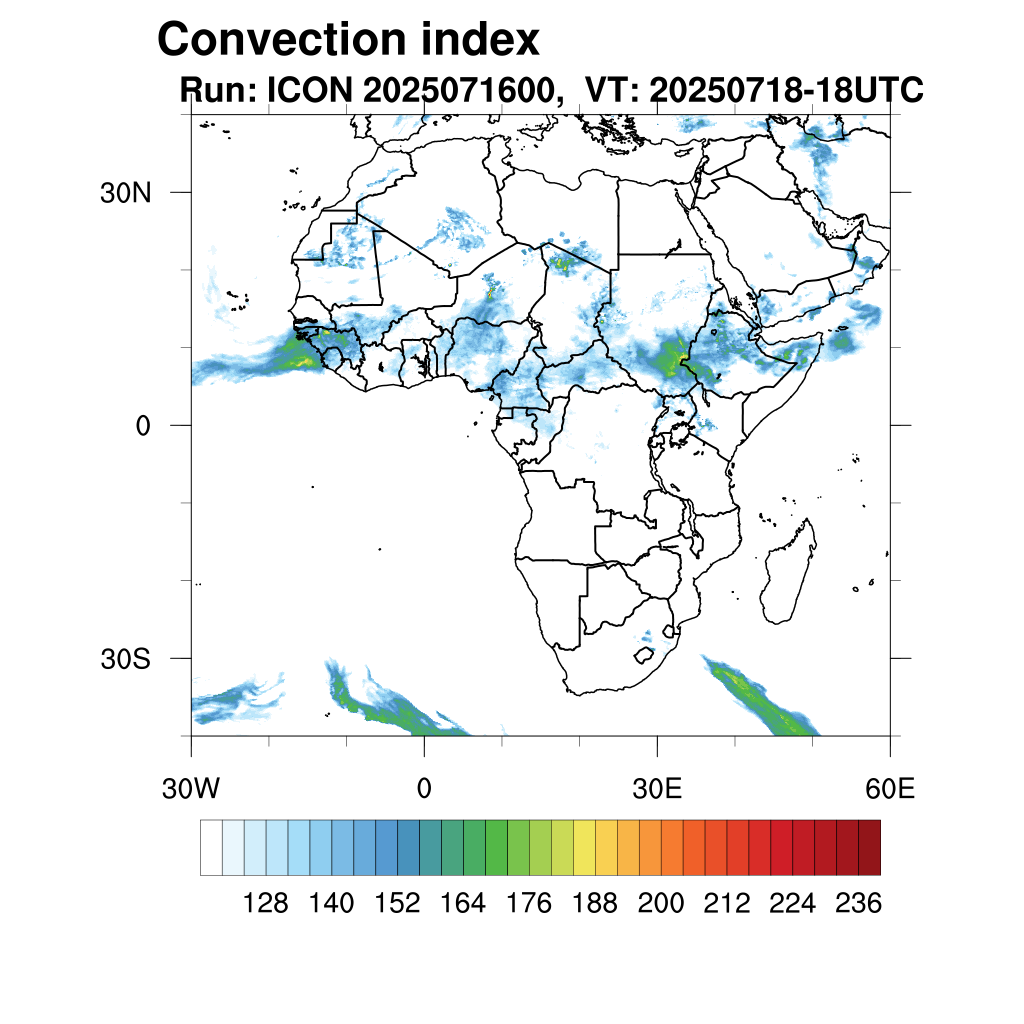 Convection index
Run: ICON 2025071600, VT: 20250718-18UTC

30N
0
30S

30W
0
30E
60E

128 140 152 164 176 188 200 212 224 236